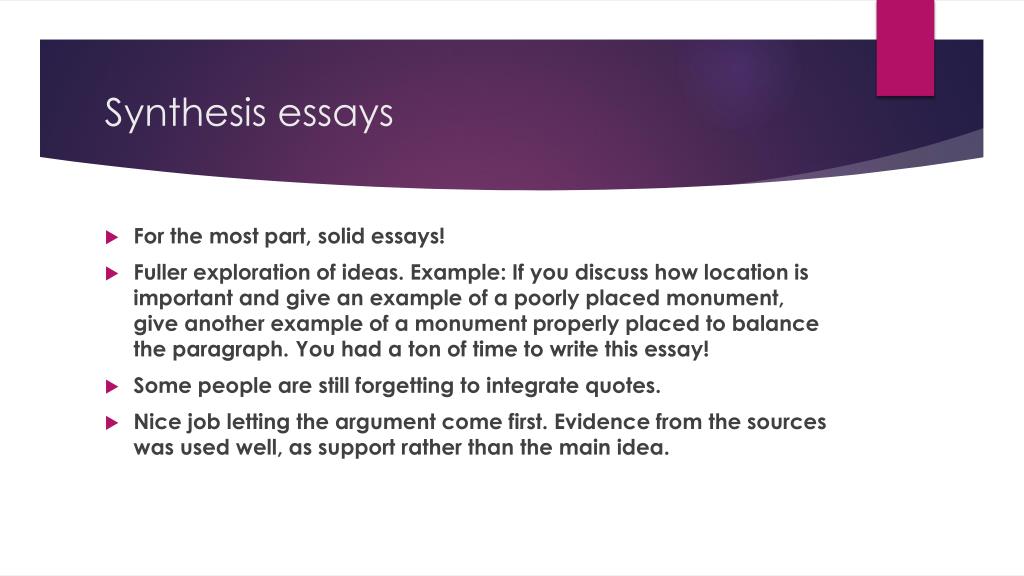 Synthesis essays

For the most part, solid essays!

Fuller exploration of ideas. Example: If you discuss how location is important and give an example of a poorly placed monument, give another example of a monument properly placed to balance the paragraph. You had a ton of time to write this essay!

Some people are still forgetting to integrate quotes.

Nice job letting the argument come first. Evidence from the sources was used well, as support rather than the main idea.